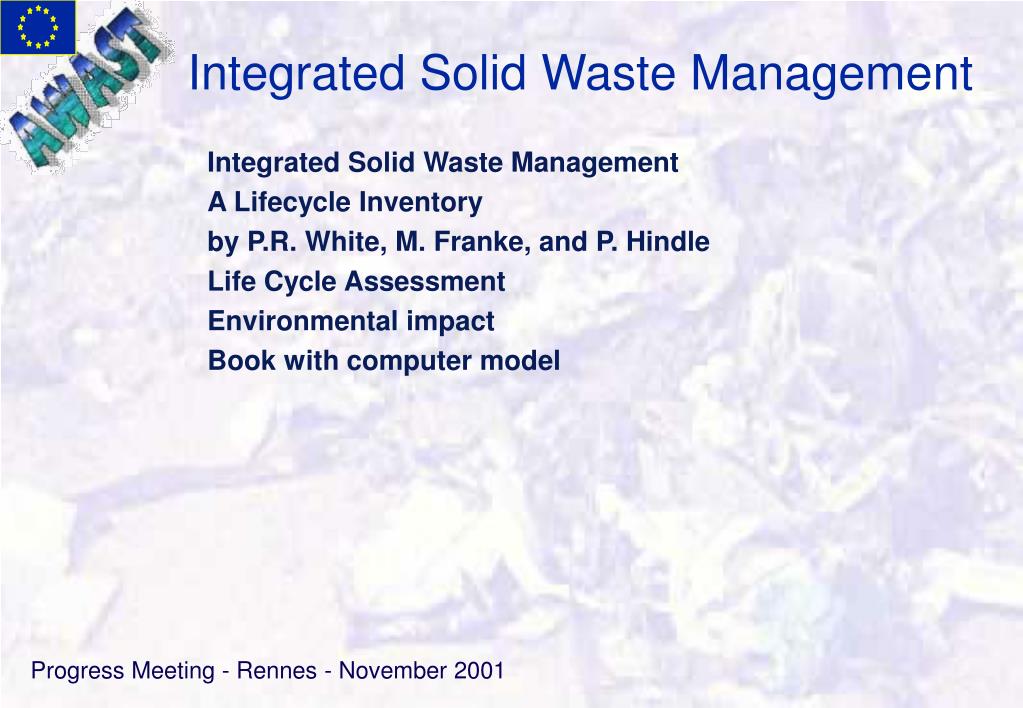 AWAST

Integrated Solid Waste Management

Integrated Solid Waste Management
A Lifecycle Inventory
by P.R. White, M. Franke, and P. Hindle
Life Cycle Assessment
Environmental impact
Book with computer model

Progress Meeting - Rennes - November 2001